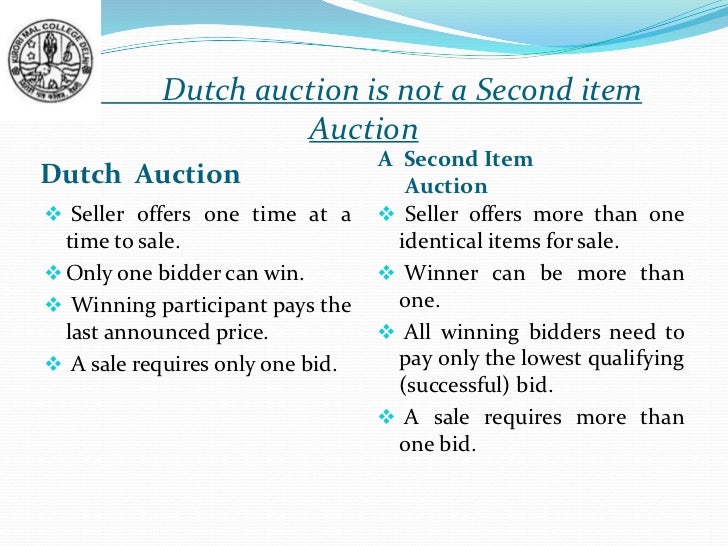 KIRORI MAL COLLEGE DELHI

Dutch auction is not a Second item Auction

Dutch Auction

❖ Seller offers one time at a time to sale.

❖ Only one bidder can win.

❖ Winning participant pays the last announced price.

❖ A sale requires only one bid.

A Second Item Auction

❖ Seller offers more than one identical items for sale.

❖ Winner can be more than one.

❖ All winning bidders need to pay only the lowest qualifying (successful) bid.

❖ A sale requires more than one bid.